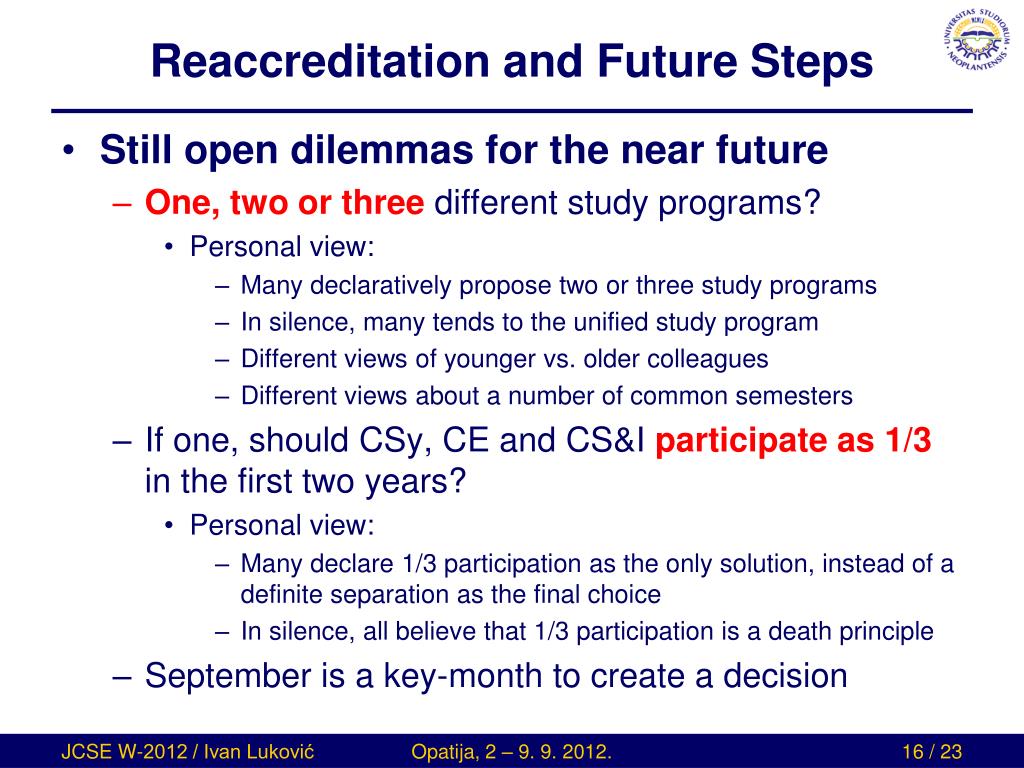 Reaccreditation and Future Steps

UNIVERSITAS STUDIORUM NEOPLANTENSIS

• Still open dilemmas for the near future
– One, two or three different study programs?
• Personal view:
– Many declaratively propose two or three study programs
– In silence, many tends to the unified study program
– Different views of younger vs. older colleagues
– Different views about a number of common semesters
– If one, should CSy, CE and CS&I participate as 1/3 in the first two years?
• Personal view:
– Many declare 1/3 participation as the only solution, instead of a definite separation as the final choice
– In silence, all believe that 1/3 participation is a death principle
– September is a key-month to create a decision

JCSE W-2012 / Ivan Luković Opatija, 2 – 9. 9. 2012. 16 / 23